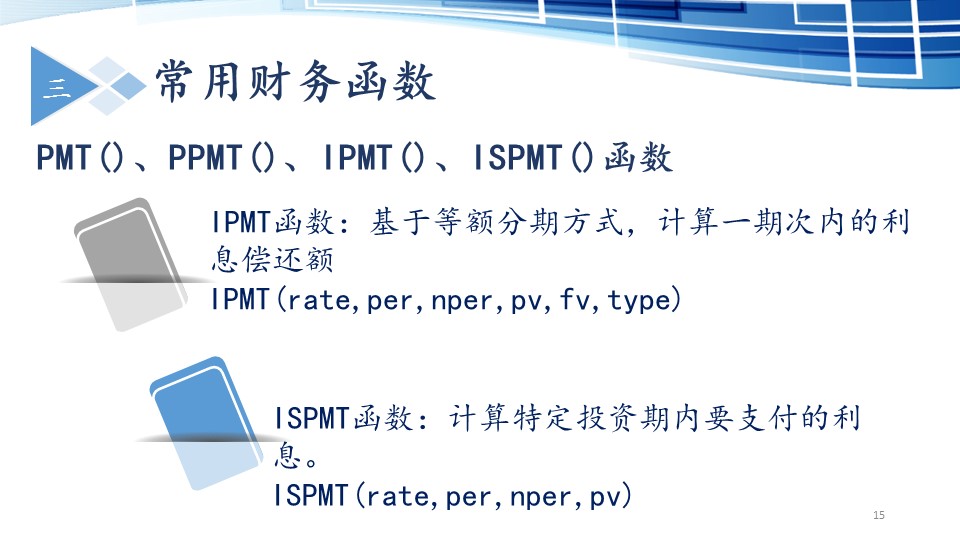 三 常用财务函数

PMT()、PPMT()、IPMT()、ISPMT()函数

IPMT函数：基于等额分期方式，计算一期次内的利息偿还额
IPMT(rate,per,nper,pv,fv,type)

ISPMT函数：计算特定投资期内要支付的利息。
ISPMT(rate,per,nper,pv)

15